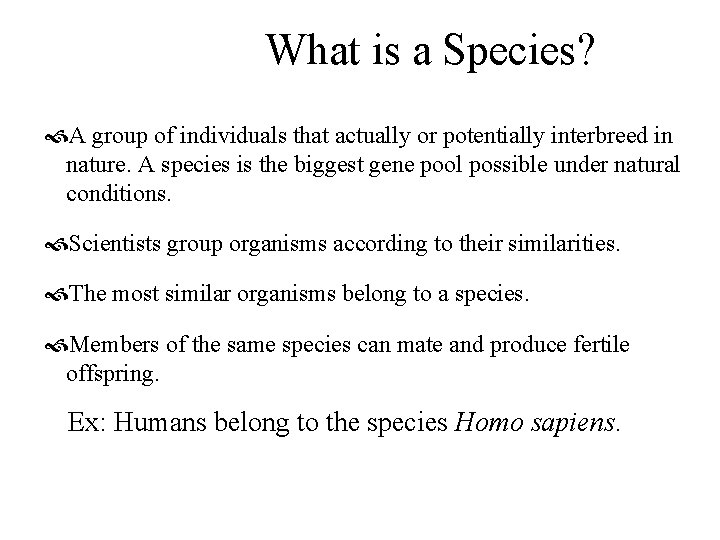 What is a Species?

A group of individuals that actually or potentially interbreed in nature. A species is the biggest gene pool possible under natural conditions.

Scientists group organisms according to their similarities.

The most similar organisms belong to a species.

Members of the same species can mate and produce fertile offspring.

Ex: Humans belong to the species Homo sapiens.